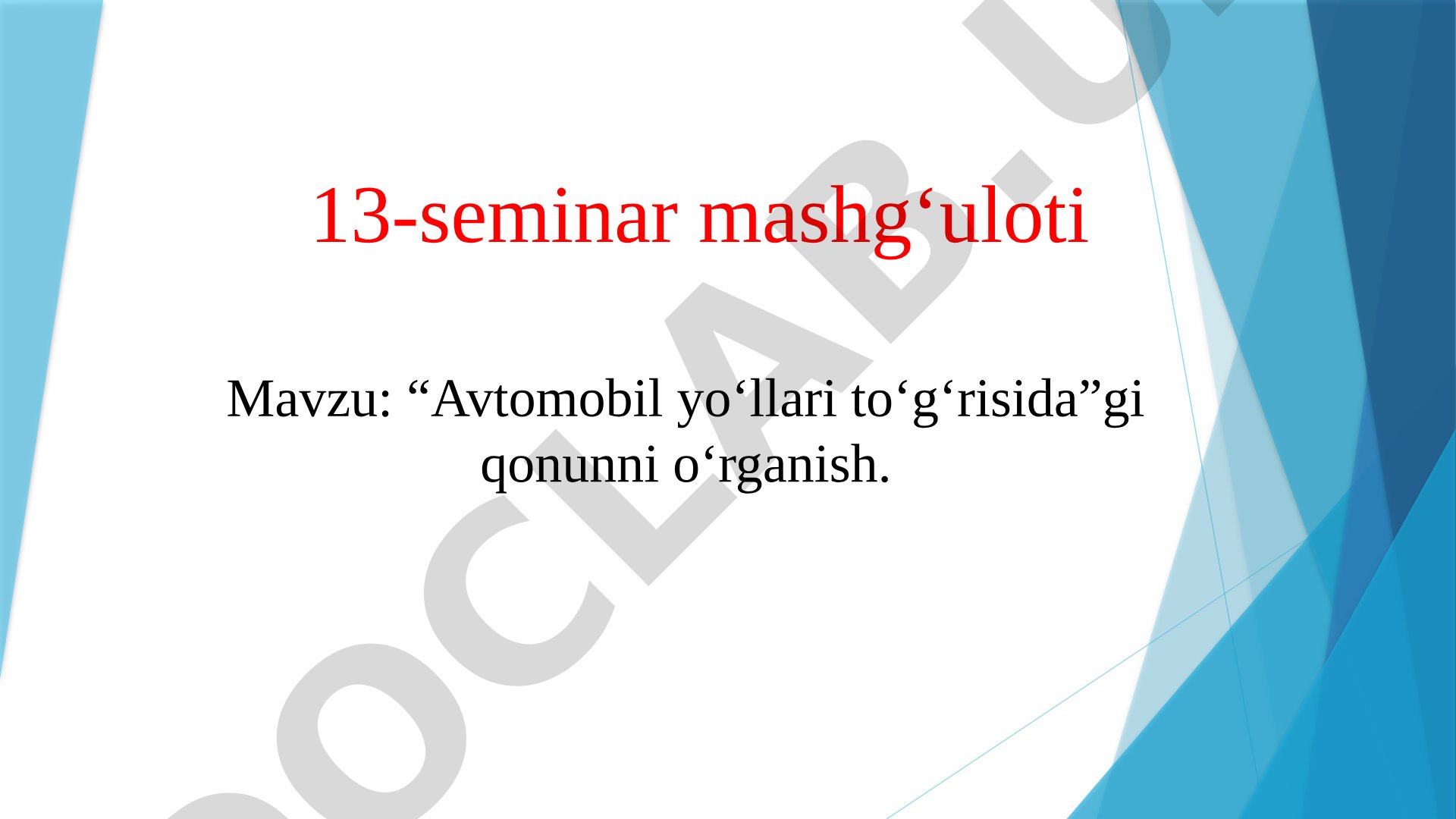 13-seminar mashg‘uloti

Mavzu: “Avtomobil yo‘llari to‘g‘risida”gi qonunni o‘rganish.

DOCLAB.U